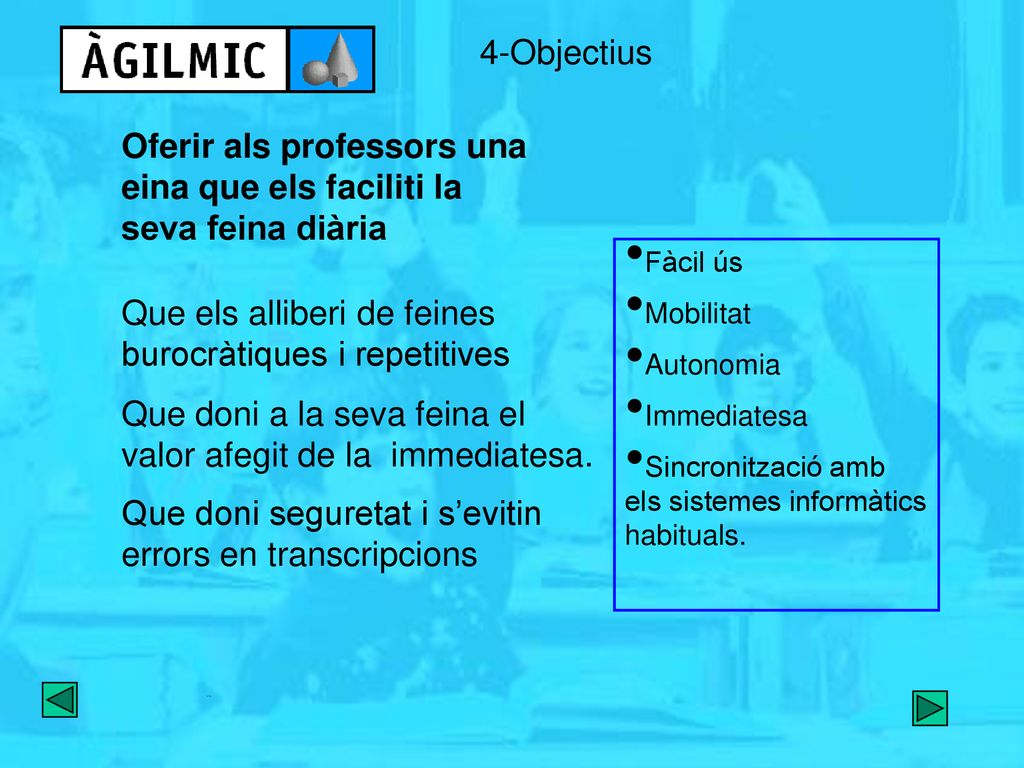 ÀGILMIC

4-Objectius

Oferir als professors una eina que els faciliti la seva feina diària

Que els alliberi de feines burocràtiques i repetitives

Que doni a la seva feina el valor afegit de la immediatesa.

Que doni seguretat i s'evitin errors en transcripcions

•Fàcil ús
•Mobilitat
•Autonomia
•Immediatesa
•Sincronització amb els sistemes informàtics habituals.